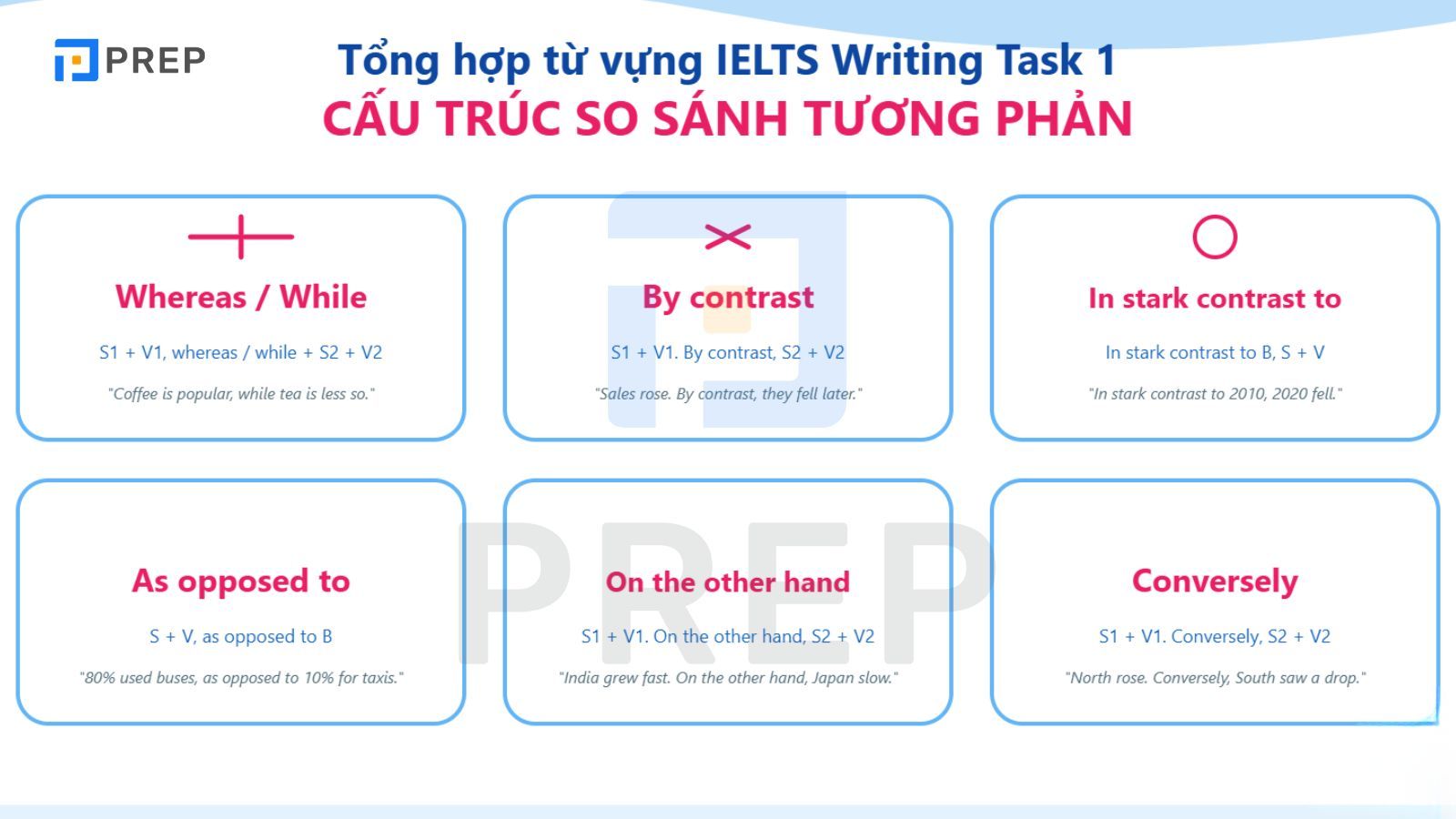 PREP

Tổng hợp từ vựng IELTS Writing Task 1
CẤU TRÚC SO SÁNH TƯƠNG PHẢN

Whereas / While
S1 + V1, whereas / while + S2 + V2
"Coffee is popular, while tea is less so."

By contrast
S1 + V1. By contrast, S2 + V2
"Sales rose. By contrast, they fell later."

In stark contrast to
In stark contrast to B, S + V
"In stark contrast to 2010, 2020 fell."

As opposed to
S + V, as opposed to B
"80% used buses, as opposed to 10% for taxis."

On the other hand
S1 + V1. On the other hand, S2 + V2
"India grew fast. On the other hand, Japan slow."

Conversely
S1 + V1. Conversely, S2 + V2
"North rose. Conversely, South saw a drop."

PREP